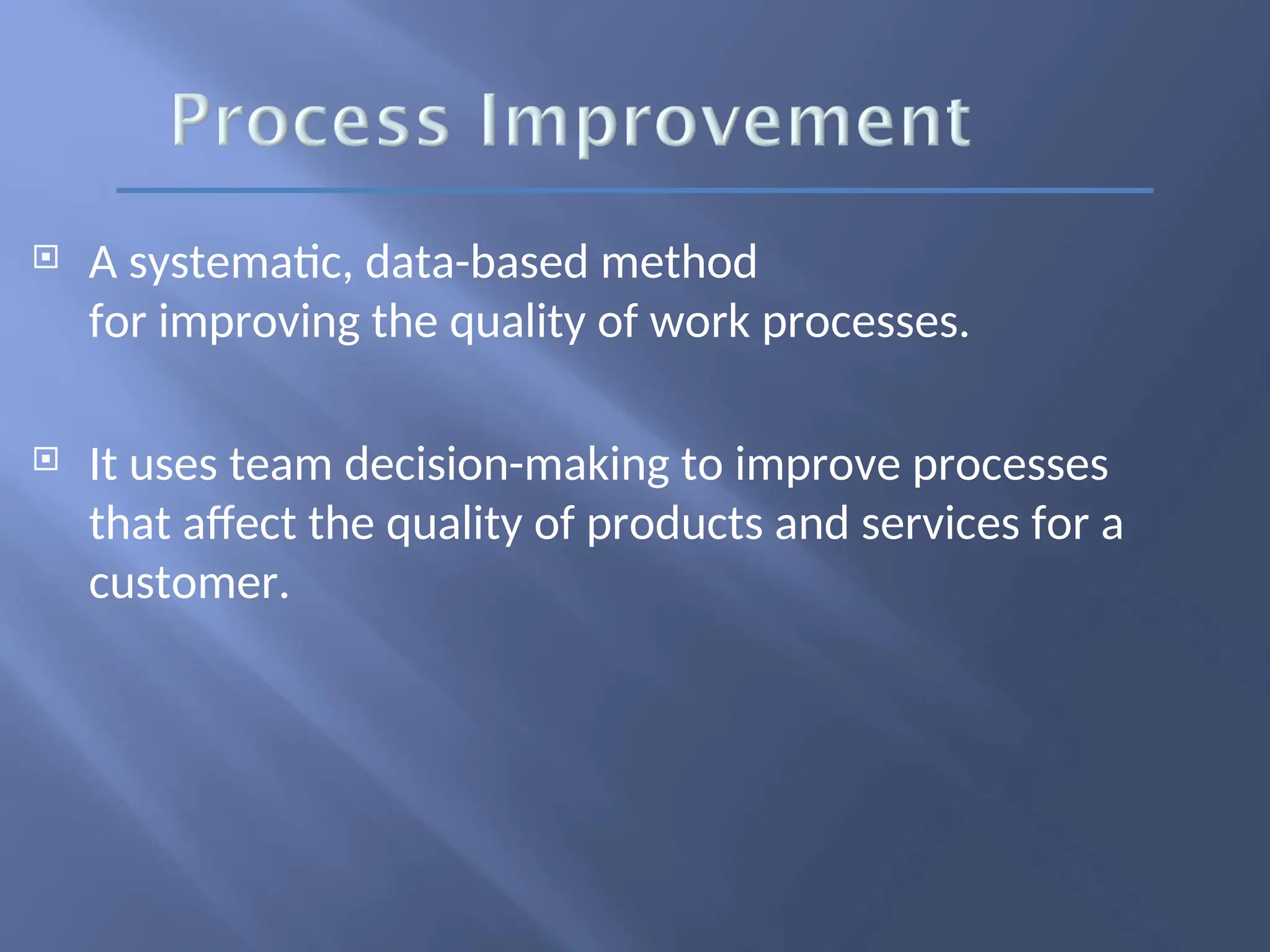 Process Improvement

A systematic, data-based method for improving the quality of work processes.

It uses team decision-making to improve processes that affect the quality of products and services for a customer.